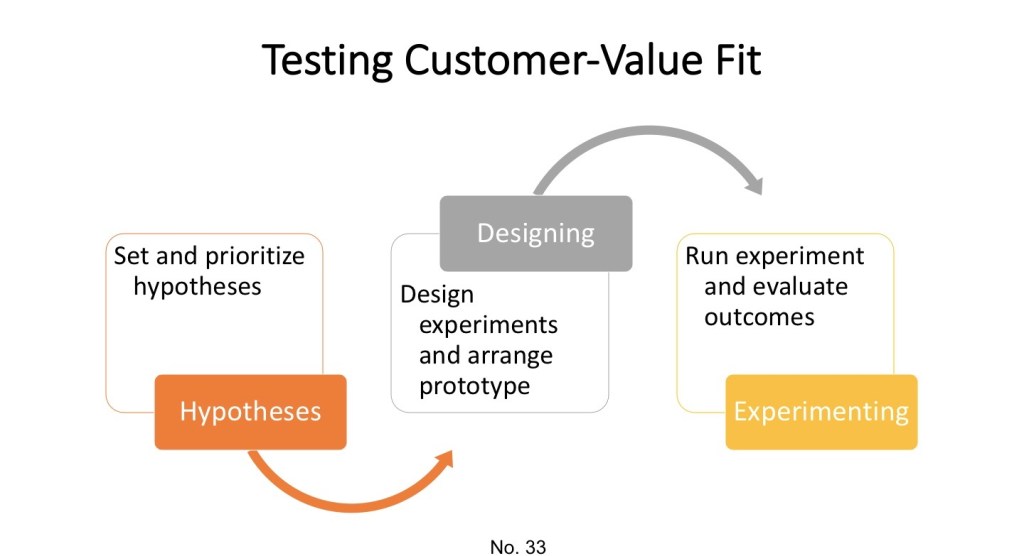 Testing Customer-Value Fit

Set and prioritize hypotheses

Hypotheses

Designing

Design experiments and arrange prototype

Run experiment and evaluate outcomes

Experimenting

No. 33